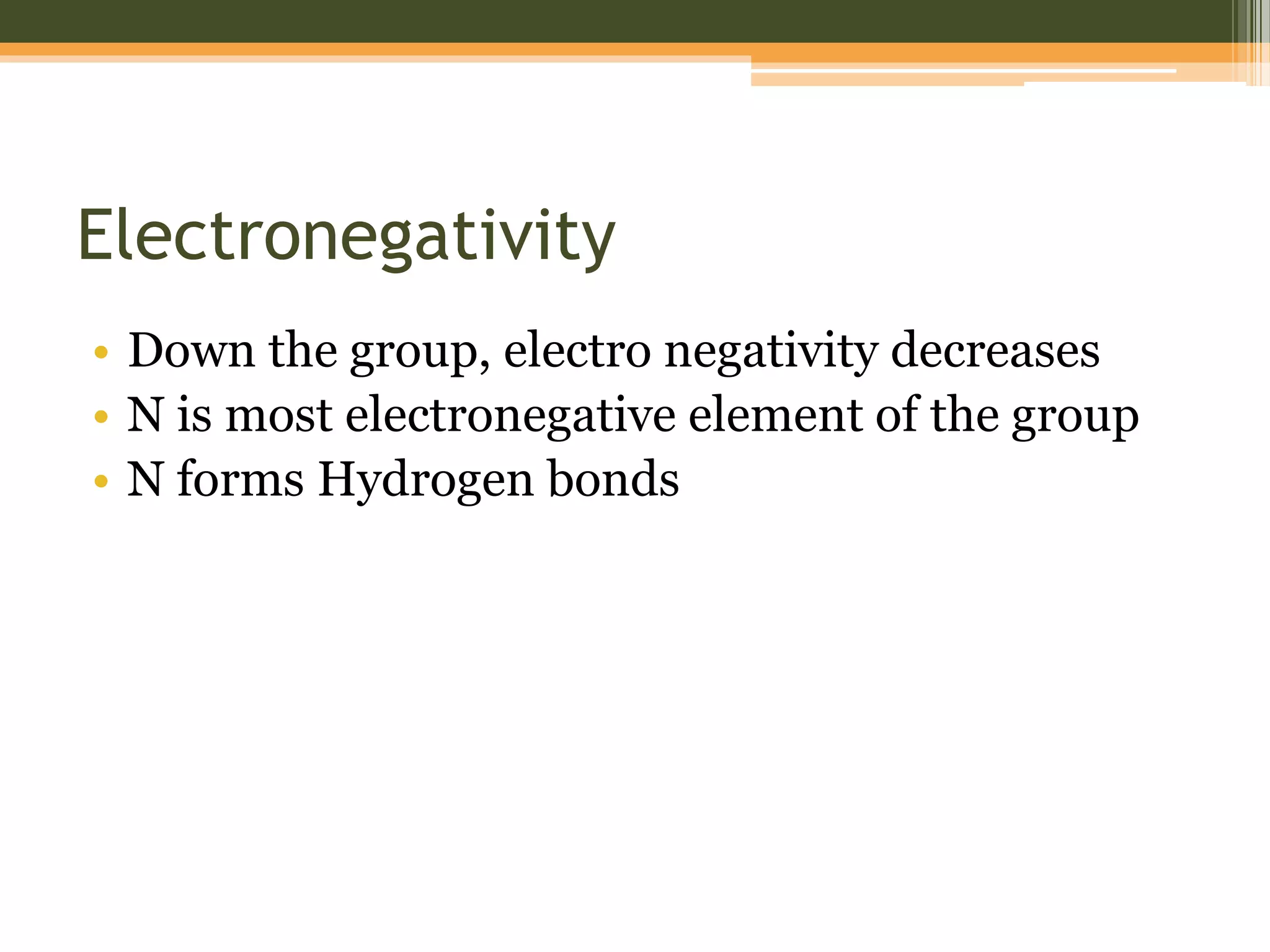 Electronegativity

• Down the group, electro negativity decreases
• N is most electronegative element of the group
• N forms Hydrogen bonds